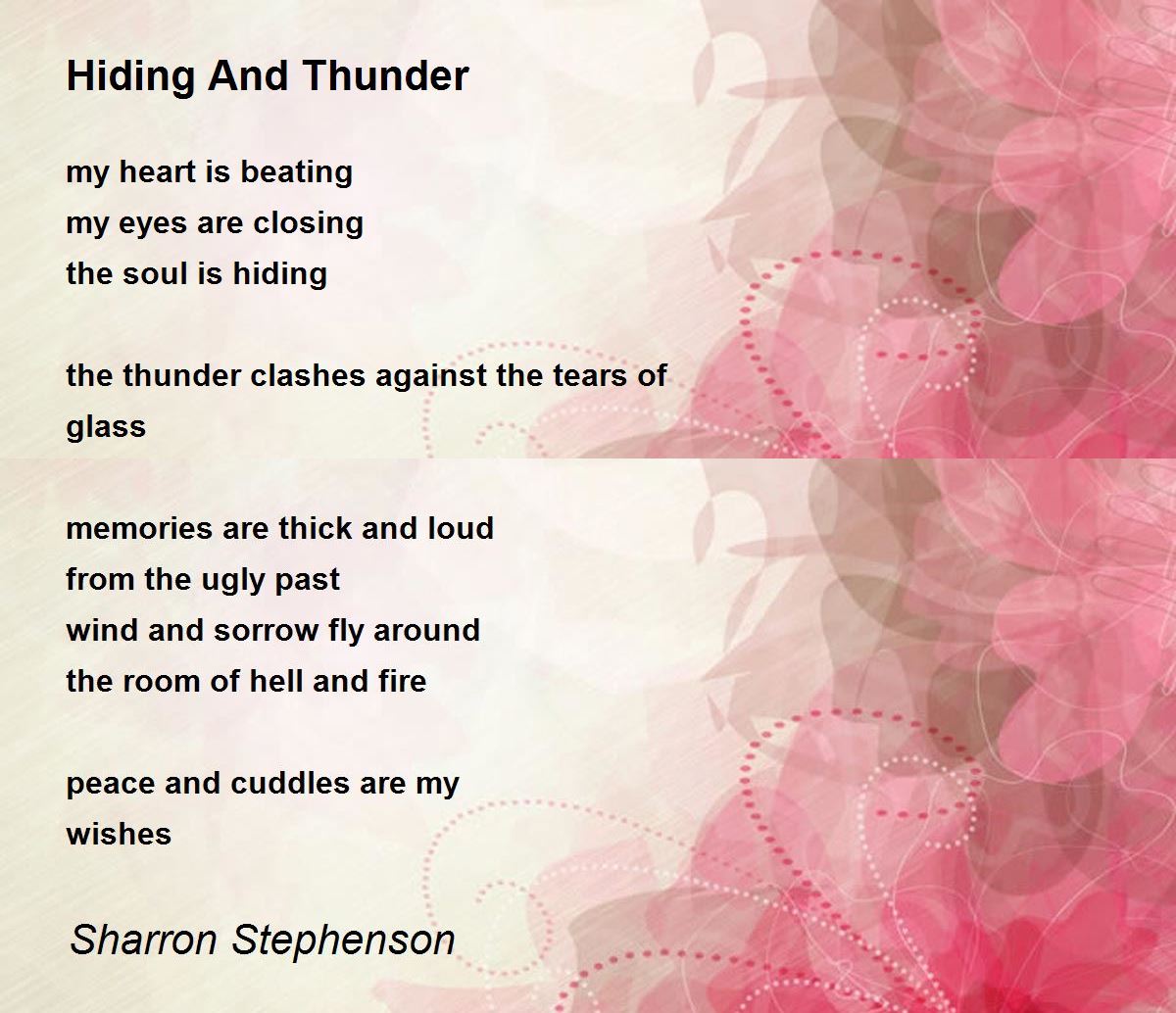 Hiding And Thunder

my heart is beating
my eyes are closing
the soul is hiding

the thunder clashes against the tears of glass

memories are thick and loud
from the ugly past
wind and sorrow fly around
the room of hell and fire

peace and cuddles are my wishes

Sharron Stephenson